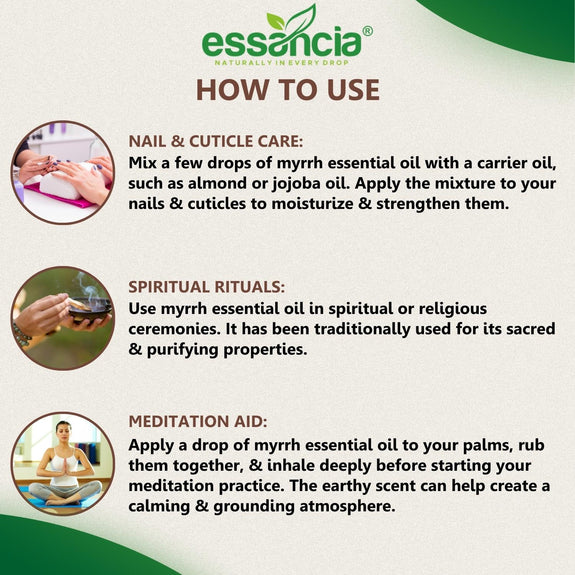 essancia®
NATURALLY IN EVERY DROP

HOW TO USE

NAIL & CUTICLE CARE:
Mix a few drops of myrrh essential oil with a carrier oil, such as almond or jojoba oil. Apply the mixture to your nails & cuticles to moisturize & strengthen them.

SPIRITUAL RITUALS:
Use myrrh essential oil in spiritual or religious ceremonies. It has been traditionally used for its sacred & purifying properties.

MEDITATION AID:
Apply a drop of myrrh essential oil to your palms, rub them together, & inhale deeply before starting your meditation practice. The earthy scent can help create a calming & grounding atmosphere.